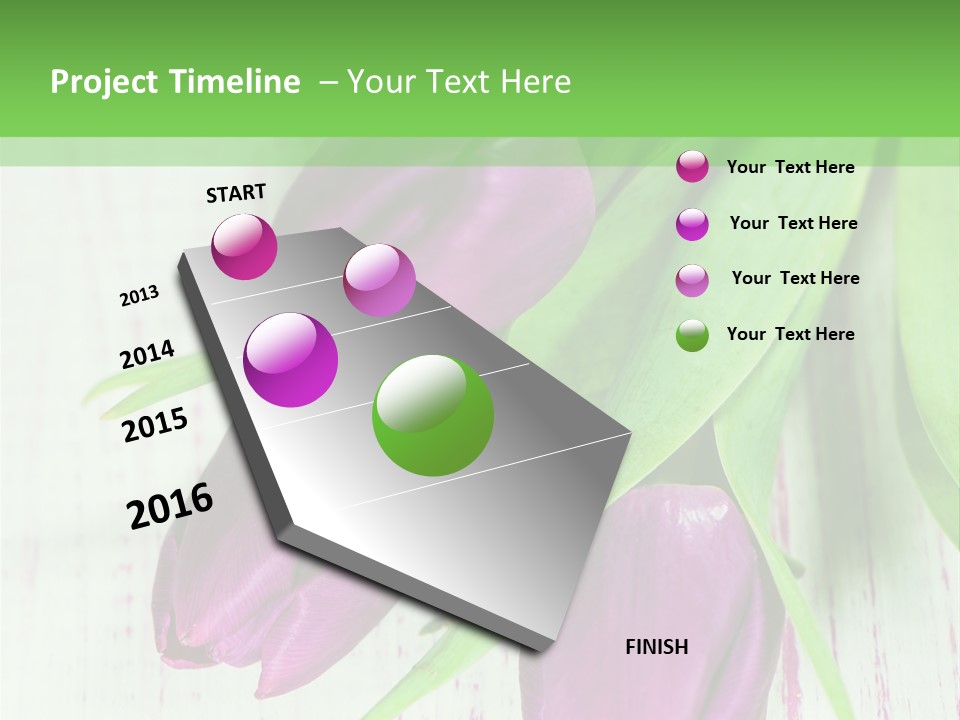 Project Timeline – Your Text Here

START

2013

2014

2015

2016

FINISH

Your Text Here

Your Text Here

Your Text Here

Your Text Here